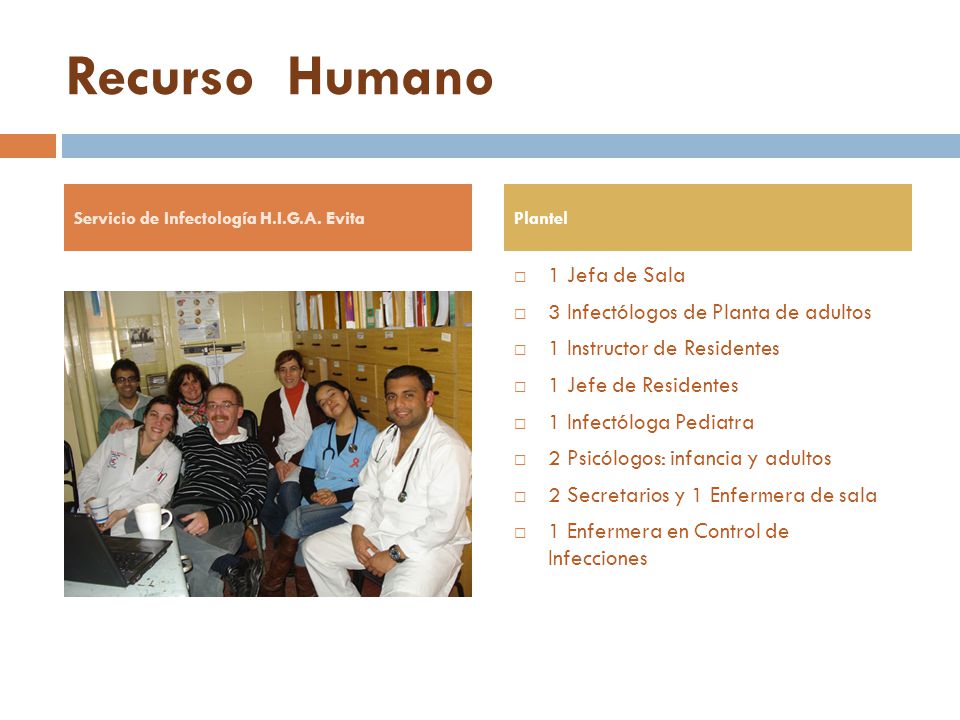 Recurso Humano

Servicio de Infectología H.I.G.A. Evita

Plantel

□ 1 Jefa de Sala
□ 3 Infectólogos de Planta de adultos
□ 1 Instructor de Residentes
□ 1 Jefe de Residentes
□ 1 Infectóloga Pediatra
□ 2 Psicólogos: infancia y adultos
□ 2 Secretarios y 1 Enfermera de sala
□ 1 Enfermera en Control de Infecciones